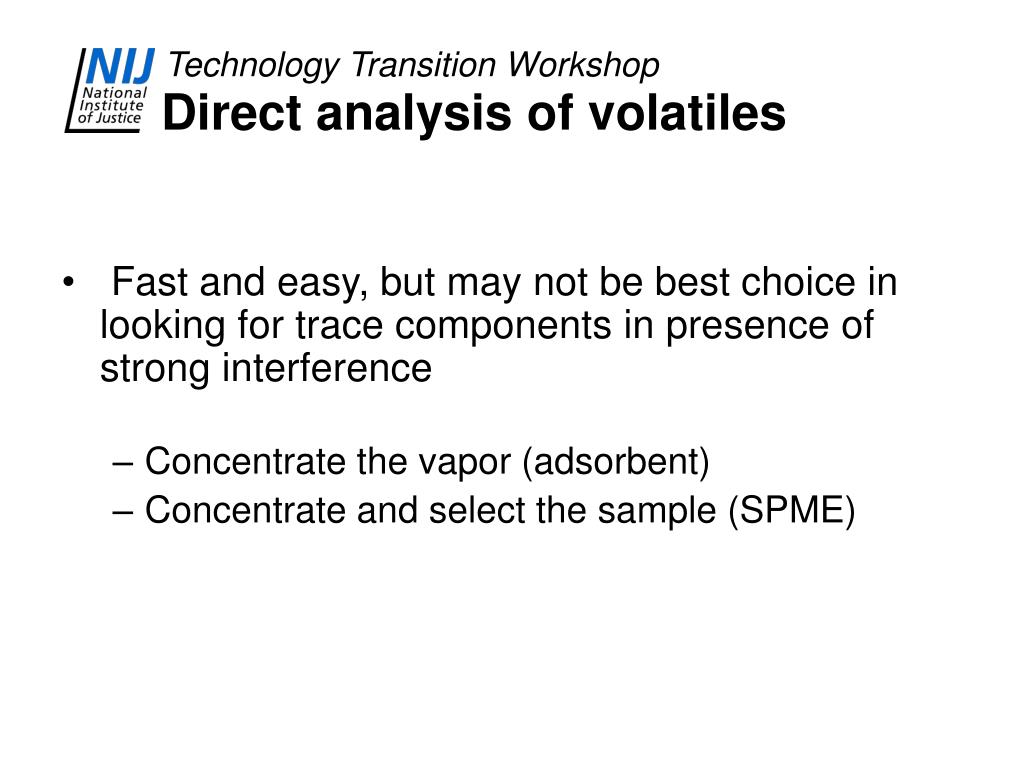 NIJ
National Institute of Justice

Technology Transition Workshop
Direct analysis of volatiles

• Fast and easy, but may not be best choice in looking for trace components in presence of strong interference

– Concentrate the vapor (adsorbent)
– Concentrate and select the sample (SPME)